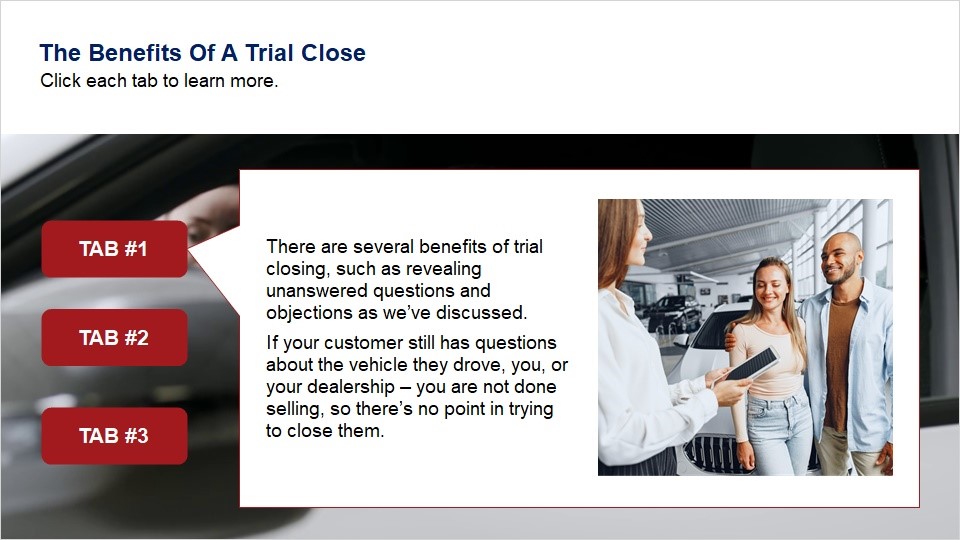 The Benefits Of A Trial Close
Click each tab to learn more.

TAB #1

TAB #2

TAB #3

There are several benefits of trial closing, such as revealing unanswered questions and objections as we've discussed.

If your customer still has questions about the vehicle they drove, you, or your dealership – you are not done selling, so there's no point in trying to close them.